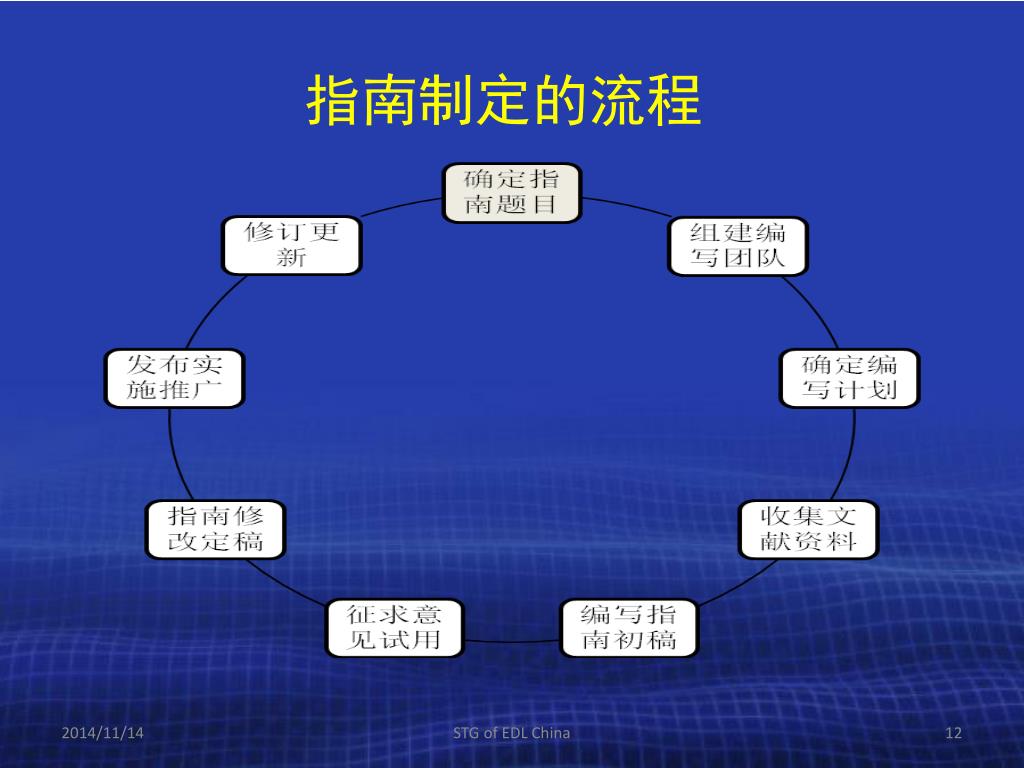 指南制定的流程

确定指南题目

组建编写团队

确定编写计划

收集文献资料

编写指南初稿

征求意见试用

指南修改定稿

发布实施推广

修订更新

2014/11/14

STG of EDL China

12